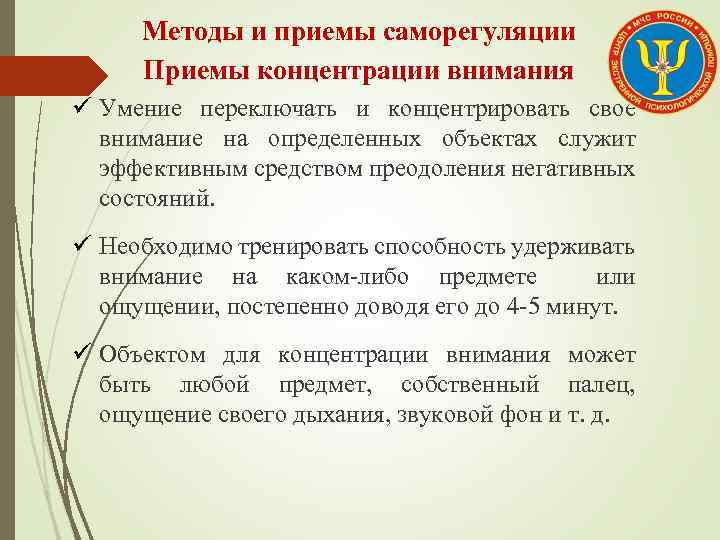 Методы и приемы саморегуляции
Приемы концентрации внимания

МЧС РОССИИ
ЦЕНТР ЭКСТРЕННОЙ ПСИХОЛОГИЧЕСКОЙ ПОМОЩИ

✓ Умение переключать и концентрировать свое внимание на определенных объектах служит эффективным средством преодоления негативных состояний.

✓ Необходимо тренировать способность удерживать внимание на каком-либо предмете или ощущении, постепенно доводя его до 4-5 минут.

✓ Объектом для концентрации внимания может быть любой предмет, собственный палец, ощущение своего дыхания, звуковой фон и т. д.